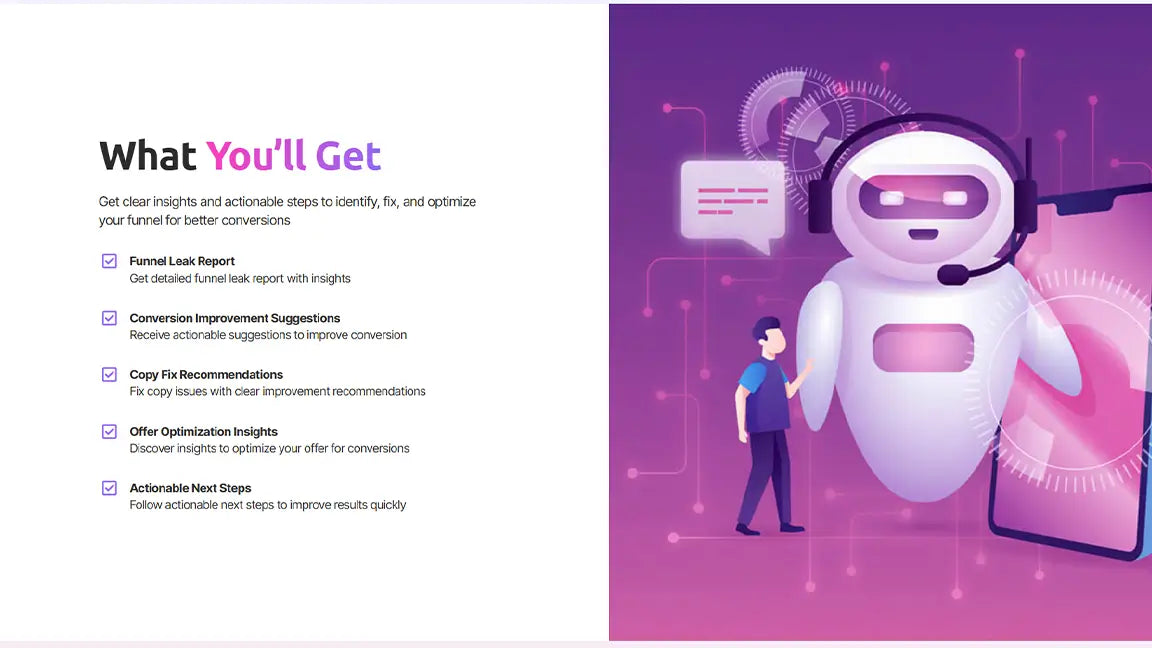 What You'll Get

Get clear insights and actionable steps to identify, fix, and optimize your funnel for better conversions

Funnel Leak Report
Get detailed funnel leak report with insights

Conversion Improvement Suggestions
Receive actionable suggestions to improve conversion

Copy Fix Recommendations
Fix copy issues with clear improvement recommendations

Offer Optimization Insights
Discover insights to optimize your offer for conversions

Actionable Next Steps
Follow actionable next steps to improve results quickly